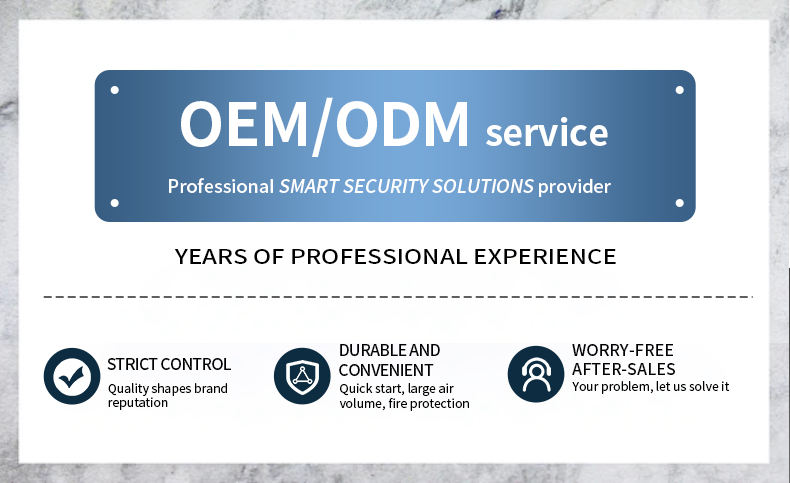 OEM/ODM service

Professional SMART SECURITY SOLUTIONS provider

YEARS OF PROFESSIONAL EXPERIENCE

STRICT CONTROL
Quality shapes brand reputation

DURABLE AND CONVENIENT
Quick start, large air volume, fire protection

WORRY-FREE AFTER-SALES
Your problem, let us solve it